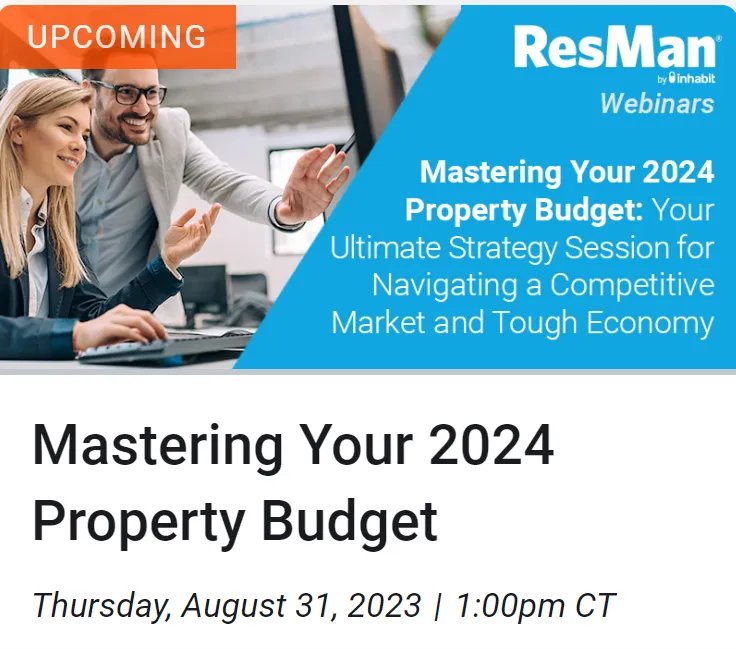 UPCOMING

ResMan
by inhabit
Webinars

Mastering Your 2024 Property Budget: Your Ultimate Strategy Session for Navigating a Competitive Market and Tough Economy

Mastering Your 2024 Property Budget

Thursday, August 31, 2023 | 1:00pm CT